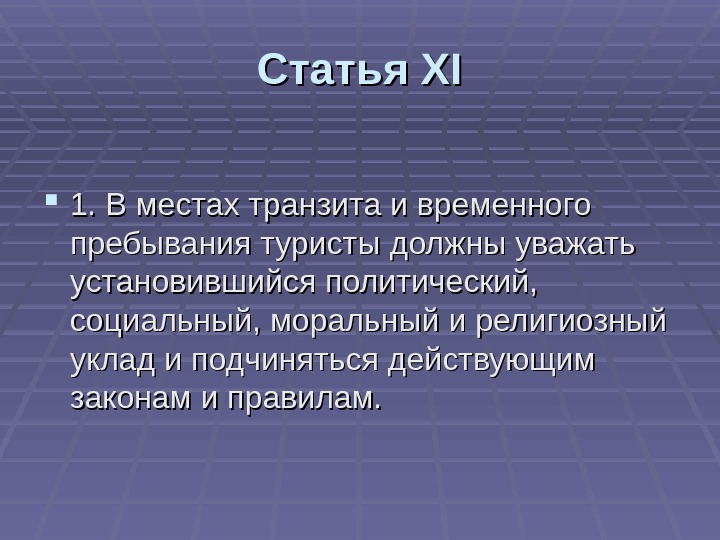 Статья XI

1. В местах транзита и временного пребывания туристы должны уважать установившийся политический, социальный, моральный и религиозный уклад и подчиняться действующим законам и правилам.